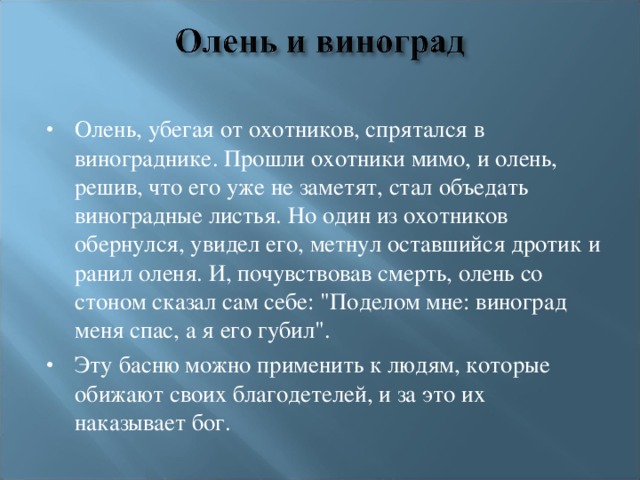 Олень и виноград

• Олень, убегая от охотников, спрятался в винограднике. Прошли охотники мимо, и олень, решив, что его уже не заметят, стал объедать виноградные листья. Но один из охотников обернулся, увидел его, метнул оставшийся дротик и ранил оленя. И, почувствовав смерть, олень со стоном сказал сам себе: "Поделом мне: виноград меня спас, а я его губил".

• Эту басню можно применить к людям, которые обижают своих благодетелей, и за это их наказывает бог.